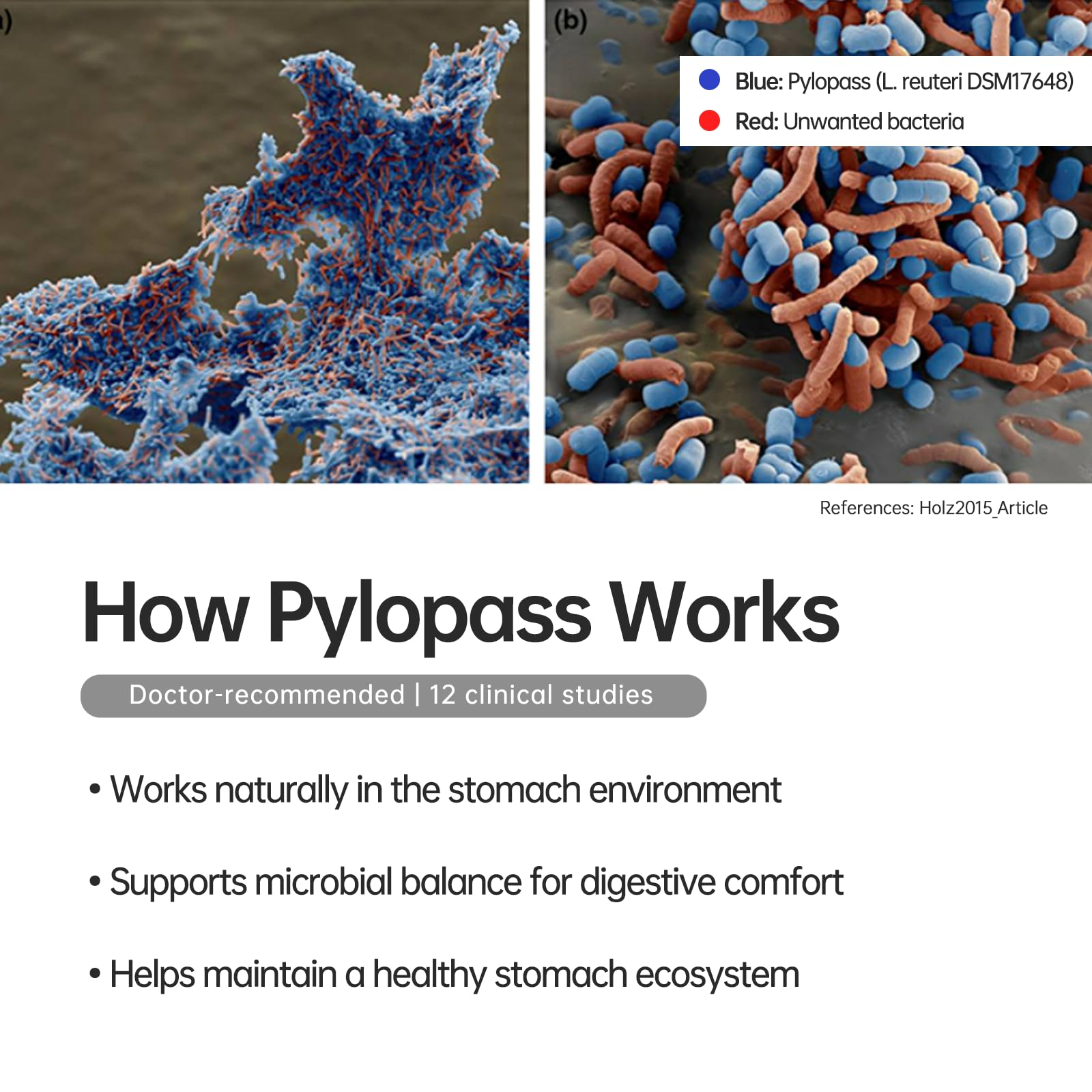 )

(b)

Blue: Pylopass (L. reuteri DSM17648)
Red: Unwanted bacteria

References: Holz2015_Article

How Pylopass Works

Doctor-recommended | 12 clinical studies

• Works naturally in the stomach environment

• Supports microbial balance for digestive comfort

• Helps maintain a healthy stomach ecosystem